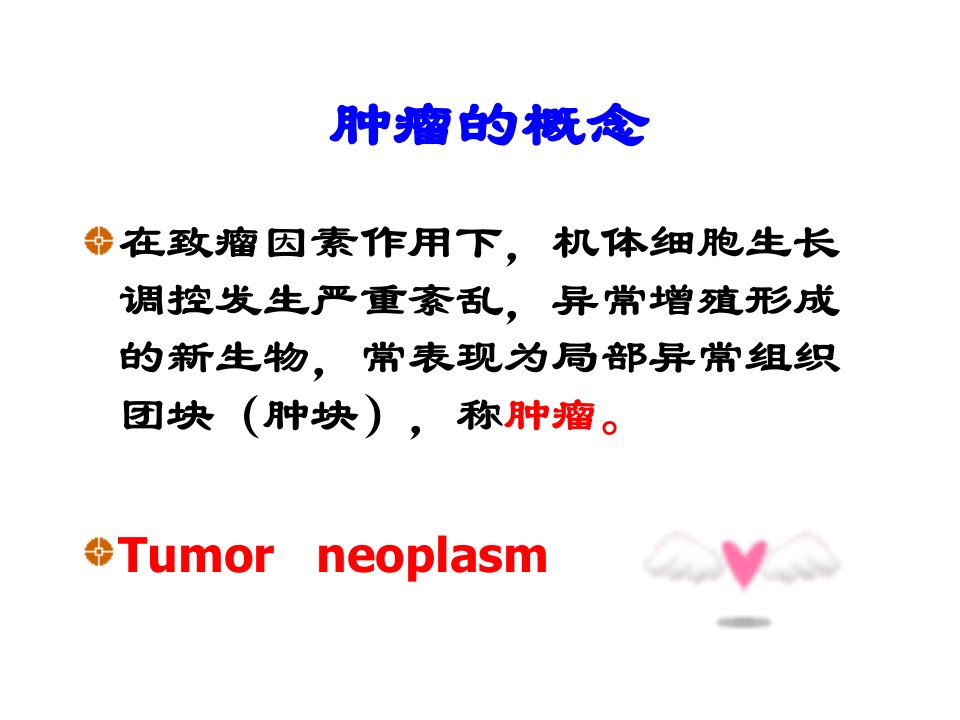 肿瘤的概念

在致瘤因素作用下，机体细胞生长调控发生严重紊乱，异常增殖形成的新生物，常表现为局部异常组织团块（肿块），称肿瘤。

Tumor neoplasm